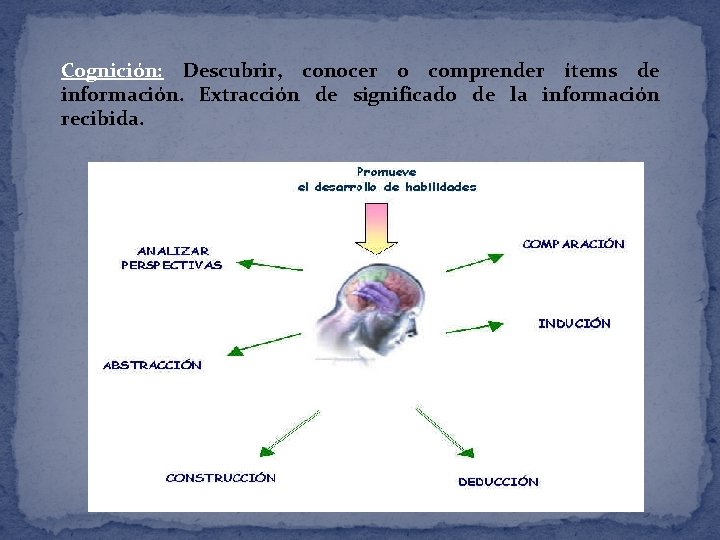 Cognición: Descubrir, conocer o comprender ítems de información. Extracción de significado de la información recibida.

Promueve
el desarrollo de habilidades

ANALIZAR
PERSPECTIVAS

COMPARACIÓN

INDUCIÓN

ABSTRACCIÓN

CONSTRUCCIÓN

DEDUCCIÓN